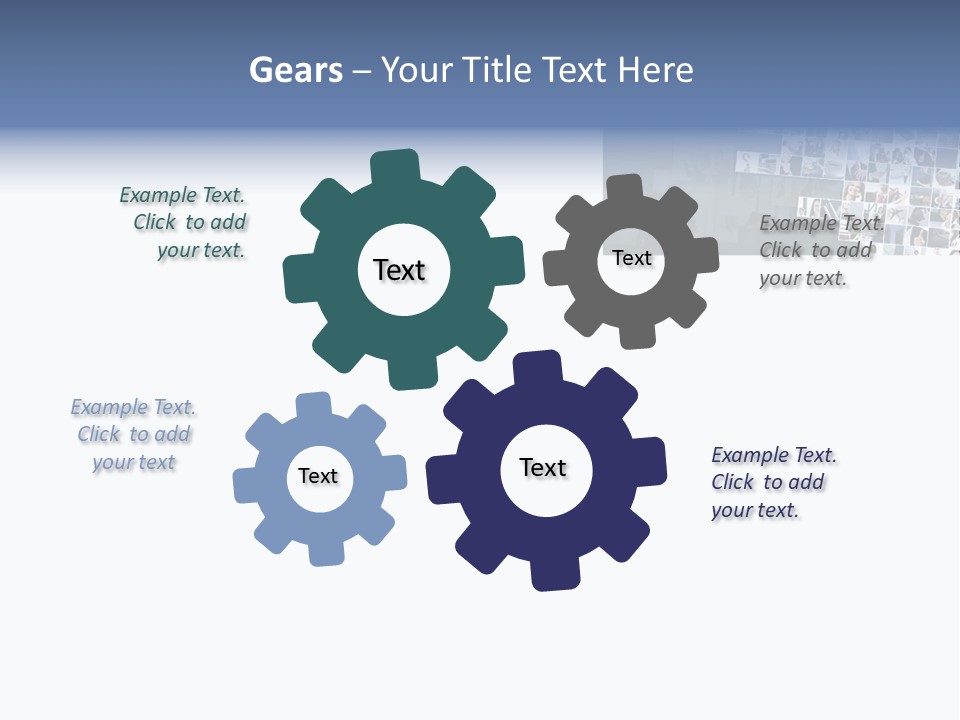 Gears – Your Title Text Here

Example Text. Click to add your text.

Text

Text

Example Text. Click to add your text.

Example Text. Click to add your text

Text

Text

Example Text. Click to add your text.